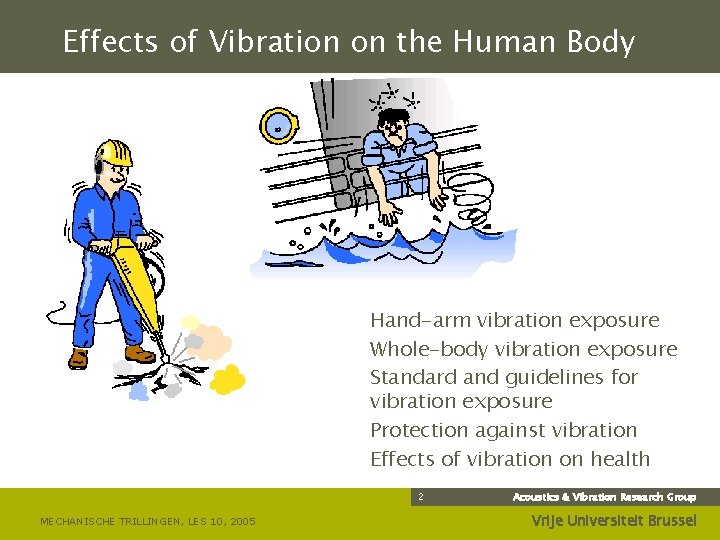 Effects of Vibration on the Human Body

Hand-arm vibration exposure

Whole-body vibration exposure

Standard and guidelines for vibration exposure

Protection against vibration

Effects of vibration on health

2

Acoustics & Vibration Research Group

MECHANISCHE TRILLINGEN, LES 10, 2005

Vrije Universiteit Brussel